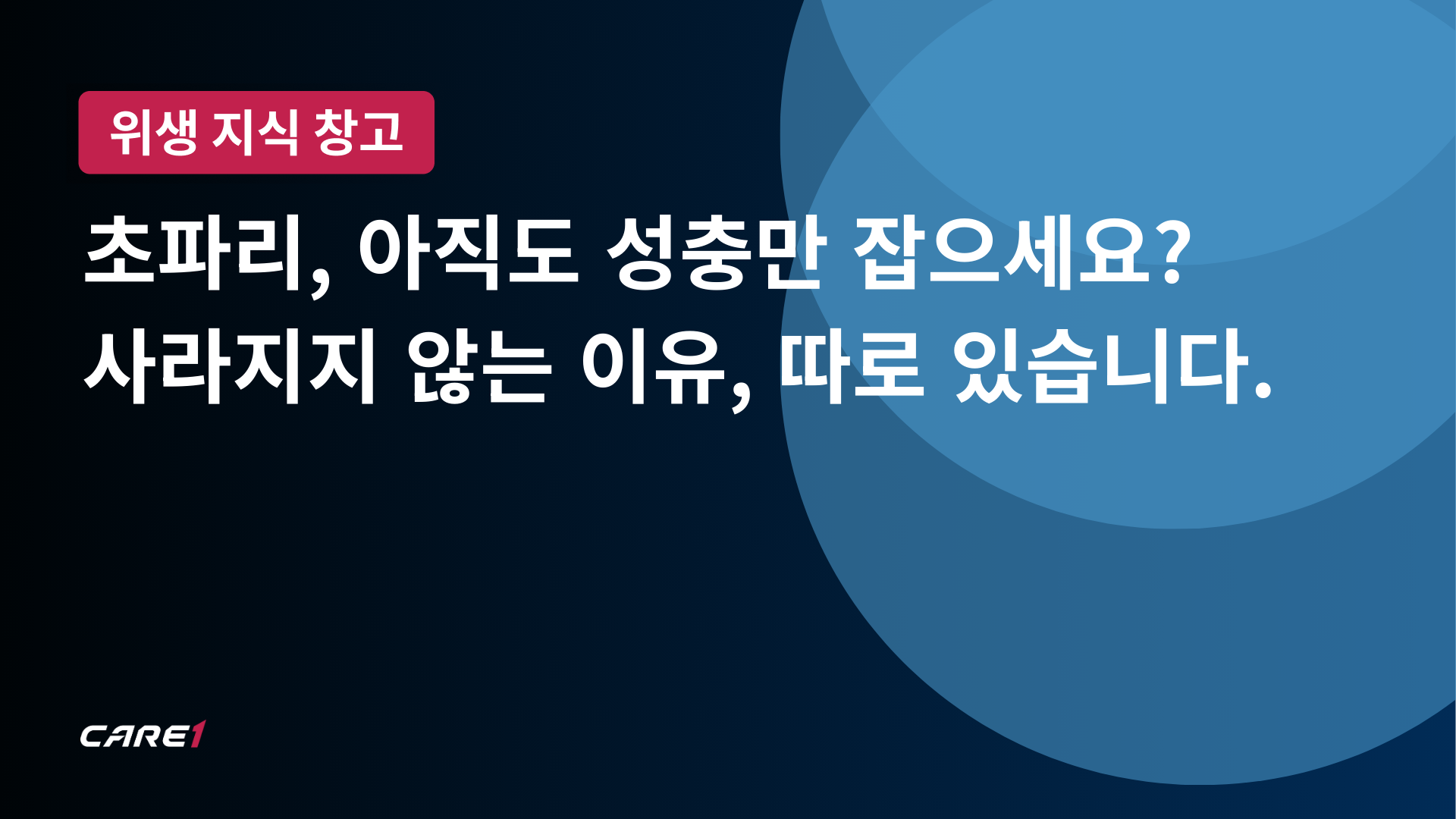 위생 지식 창고

초파리, 아직도 성충만 잡으세요?
사라지지 않는 이유, 따로 있습니다.

CARE1